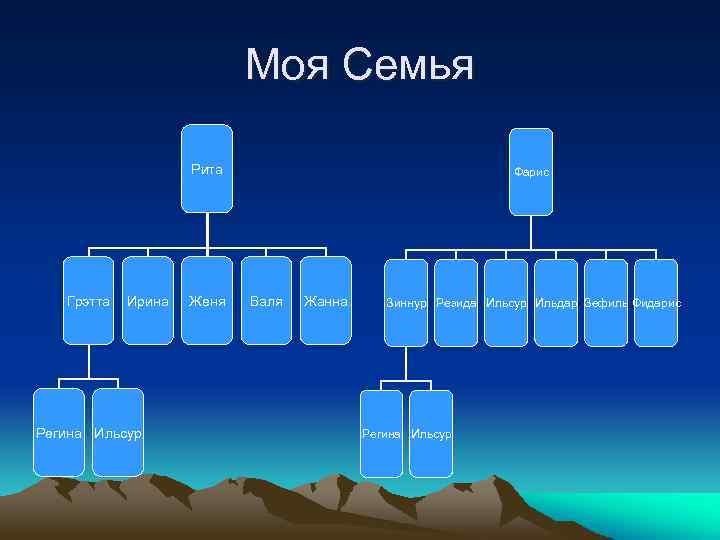 Моя Семья

Рита

Грэтта

Ирина

Женя

Валя

Жанна

Регина

Ильсур

Фарис

Зиннур

Резида

Ильсур

Ильдар

Зефиль

Фидарис

Регина

Ильсур